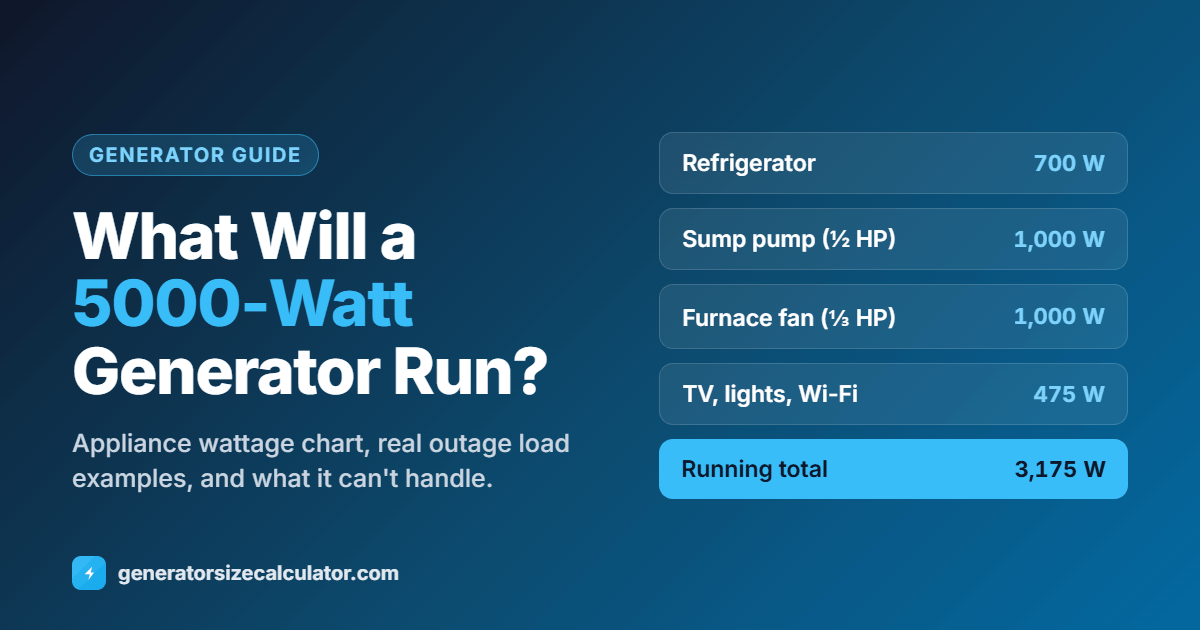 GENERATOR GUIDE

What Will a 5000-Watt Generator Run?

Appliance wattage chart, real outage load examples, and what it can't handle.

generatorsizecalculator.com

Refrigerator 700 W

Sump pump (½ HP) 1,000 W

Furnace fan (⅓ HP) 1,000 W

TV, lights, Wi-Fi 475 W

Running total 3,175 W